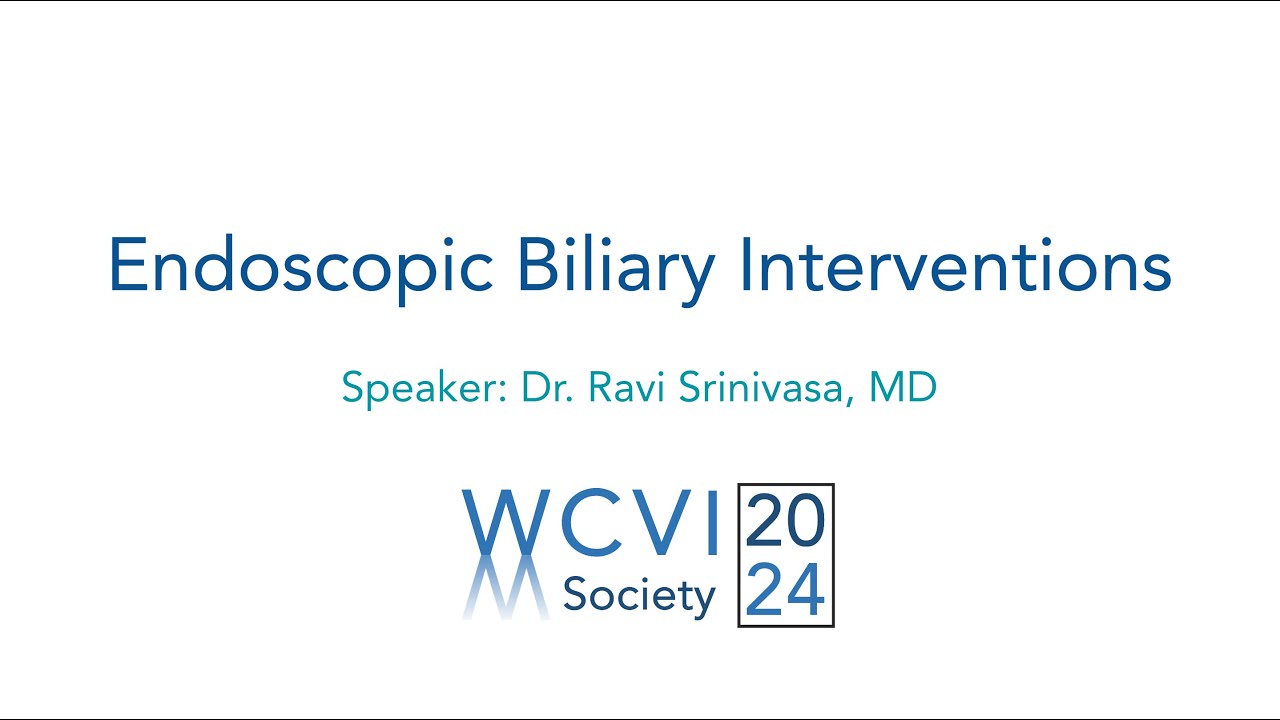 Endoscopic Biliary Interventions

Speaker: Dr. Ravi Srinivasa, MD

WCVI Society 20 24